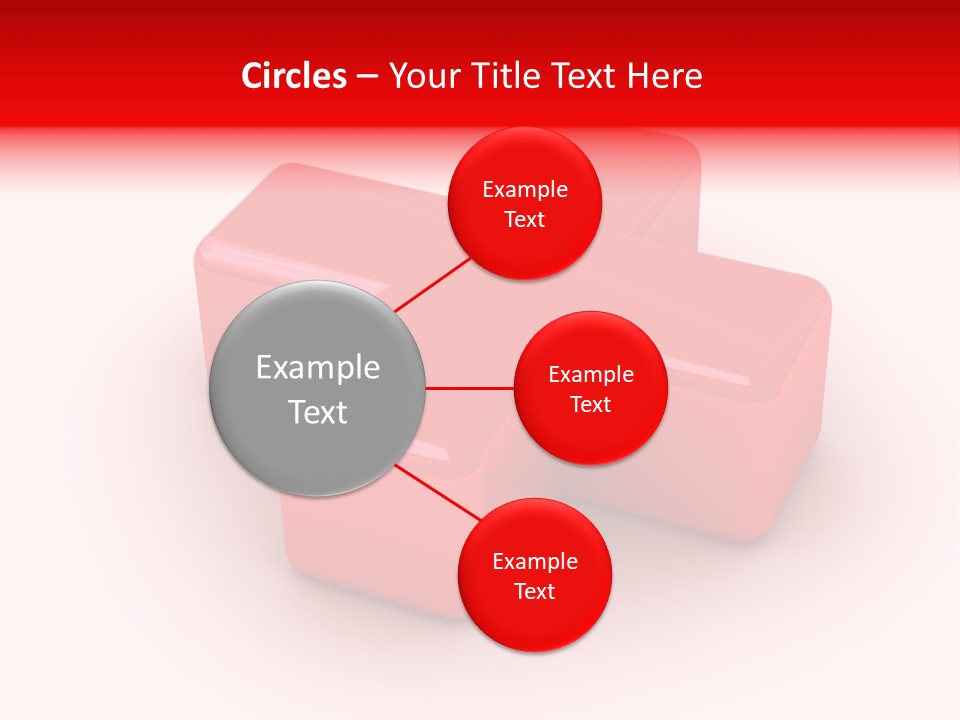 Circles – Your Title Text Here

Example Text

Example Text

Example Text

Example Text